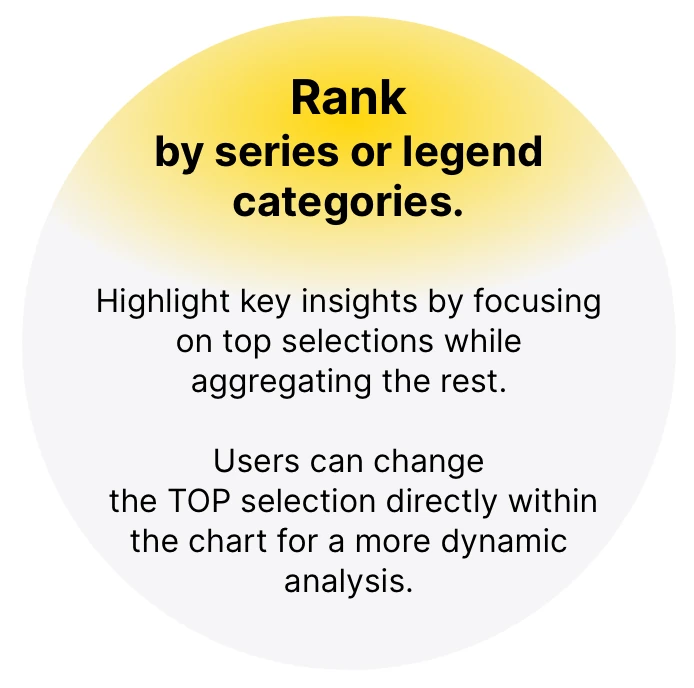 Rank
by series or legend categories.

Highlight key insights by focusing on top selections while aggregating the rest.

Users can change the TOP selection directly within the chart for a more dynamic analysis.